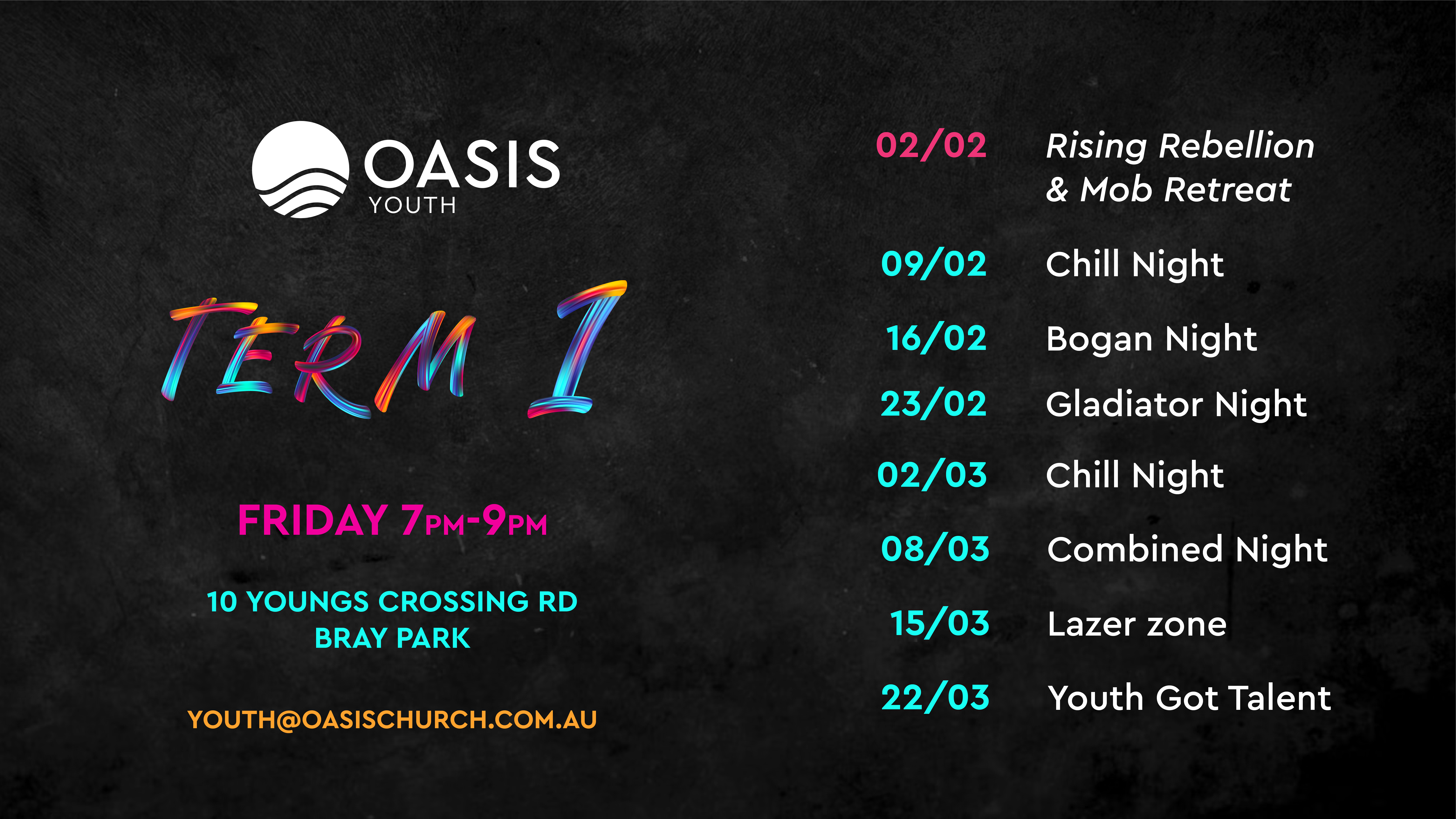 OASIS
YOUTH

TERM 1

FRIDAY 7PM-9PM

10 YOUNGS CROSSING RD
BRAY PARK

YOUTH@OASISCHURCH.COM.AU

02/02 Rising Rebellion & Mob Retreat

09/02 Chill Night

16/02 Bogan Night

23/02 Gladiator Night

02/03 Chill Night

08/03 Combined Night

15/03 Lazer zone

22/03 Youth Got Talent